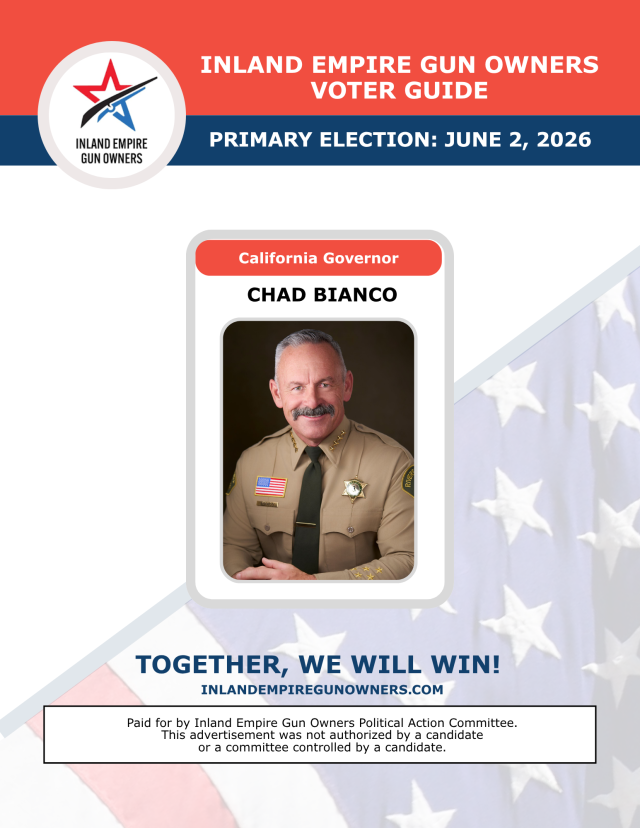 INLAND EMPIRE GUN OWNERS

INLAND EMPIRE GUN OWNERS VOTER GUIDE

PRIMARY ELECTION: JUNE 2, 2026

California Governor

CHAD BIANCO

TOGETHER, WE WILL WIN!

INLANDEMPIREGUNOWNERS.COM

Paid for by Inland Empire Gun Owners Political Action Committee. This advertisement was not authorized by a candidate or a committee controlled by a candidate.